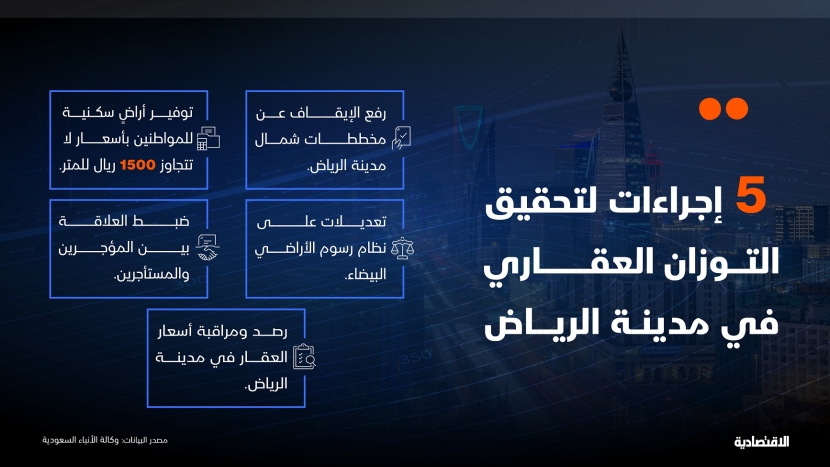 5 إجراءات لتحقيق التوازن العقاري في مدينة الرياض

رفع الإيقاف عن مخططات شمال مدينة الرياض.

توفير أراضٍ سكنية للمواطنين بأسعار لا تتجاوز 1500 ريال للمتر.

تعديلات على نظام رسوم الأراضي البيضاء.

ضبط العلاقة بين المؤجرين والمستأجرين.

رصد ومراقبة أسعار العقار في مدينة الرياض.

مصدر البيانات: وكالة الأنباء السعودية

الاقتصادية